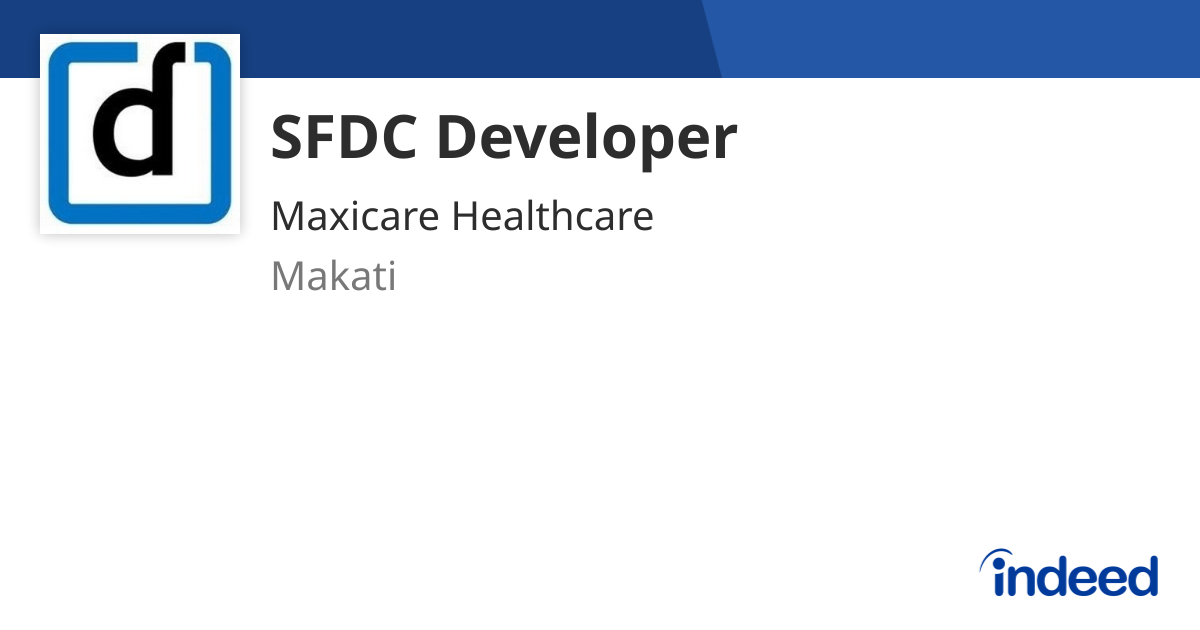 d

SFDC Developer

Maxicare Healthcare

Makati

indeed